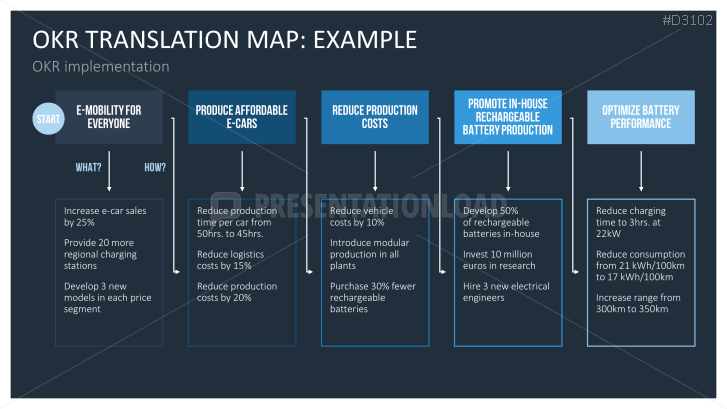 #D3102

OKR TRANSLATION MAP: EXAMPLE

OKR implementation

START

E-MOBILITY FOR EVERYONE

WHAT?

HOW?

Increase e-car sales by 25%

Provide 20 more regional charging stations

Develop 3 new models in each price segment

PRODUCE AFFORDABLE E-CARS

Reduce production time per car from 50hrs. to 45hrs.

Reduce logistics costs by 15%

Reduce production costs by 20%

REDUCE PRODUCTION COSTS

Reduce vehicle costs by 10%

Introduce modular production in all plants

Purchase 30% fewer rechargeable batteries

PROMOTE IN-HOUSE RECHARGEABLE BATTERY PRODUCTION

Develop 50% of rechargeable batteries in-house

Invest 10 million euros in research

Hire 3 new electrical engineers

OPTIMIZE BATTERY PERFORMANCE

Reduce charging time to 3hrs. at 22kW

Reduce consumption from 21 kWh/100km to 17 kWh/100km

Increase range from 300km to 350km

PRESENTATIONLOAD